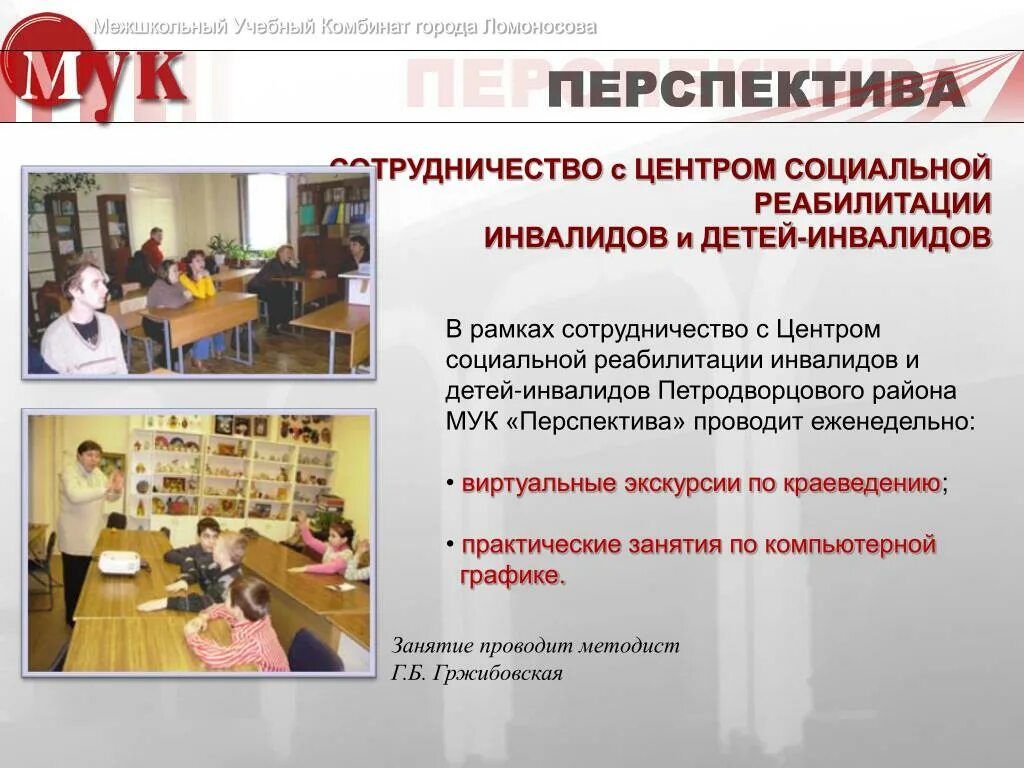 Межшкольный Учебный Комбинат города Ломоносова

МУК

ПЕРСПЕКТИВА

СОТРУДНИЧЕСТВО с ЦЕНТРОМ СОЦИАЛЬНОЙ РЕАБИЛИТАЦИИ ИНВАЛИДОВ и ДЕТЕЙ-ИНВАЛИДОВ

В рамках сотрудничество с Центром социальной реабилитации инвалидов и детей-инвалидов Петродворцового района МУК «Перспектива» проводит еженедельно:

• виртуальные экскурсии по краеведению;

• практические занятия по компьютерной графике.

Занятие проводит методист Г.Б. Гржибовская